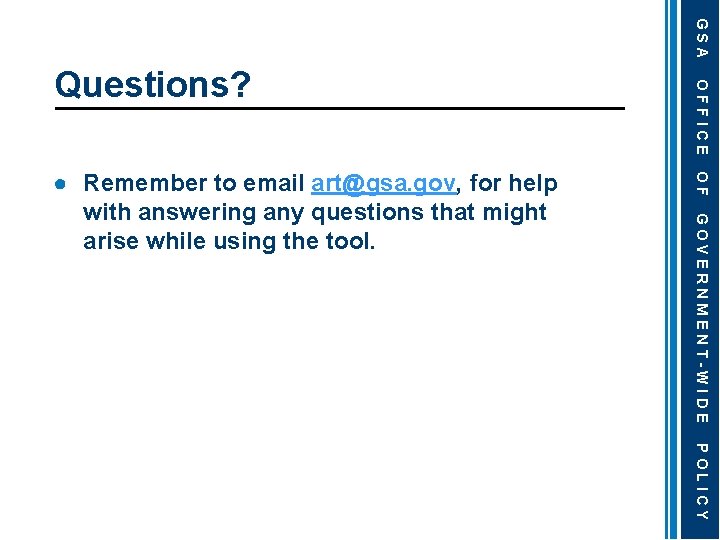 Questions?

● Remember to email art@gsa.gov, for help with answering any questions that might arise while using the tool.

GSA OFFICE OF GOVERNMENT-WIDE POLICY